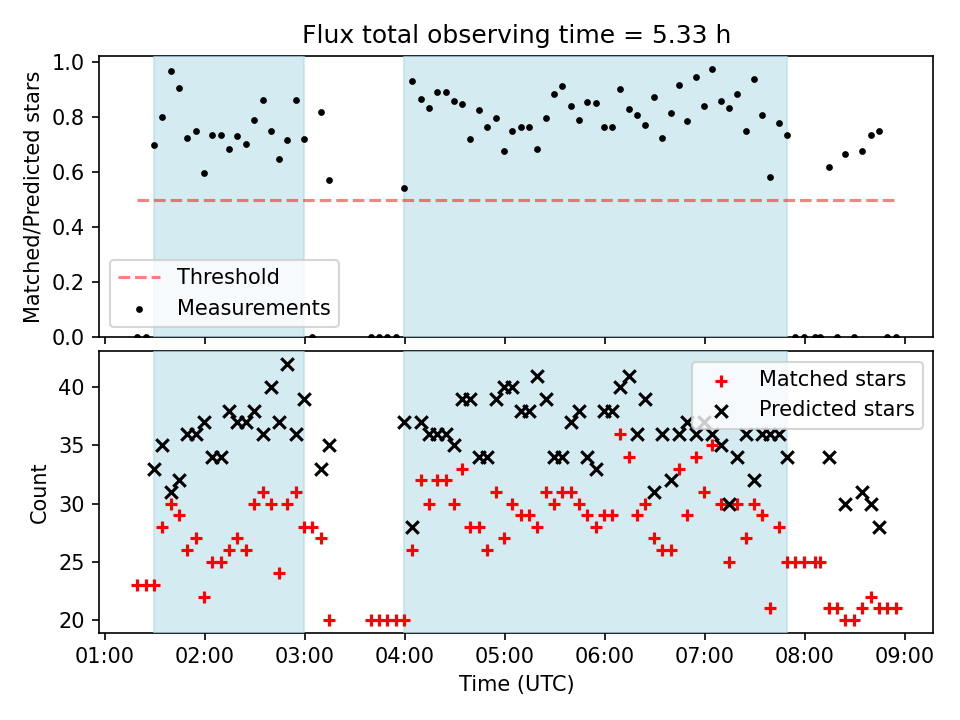 Flux total observing time = 5.33 h

Matched/Predicted stars

1.0
0.8
0.6
0.4
0.2
0.0

Threshold
Measurements

Count

40
35
30
25
20

Matched stars
Predicted stars

01:00 02:00 03:00 04:00 05:00 06:00 07:00 08:00 09:00
Time (UTC)